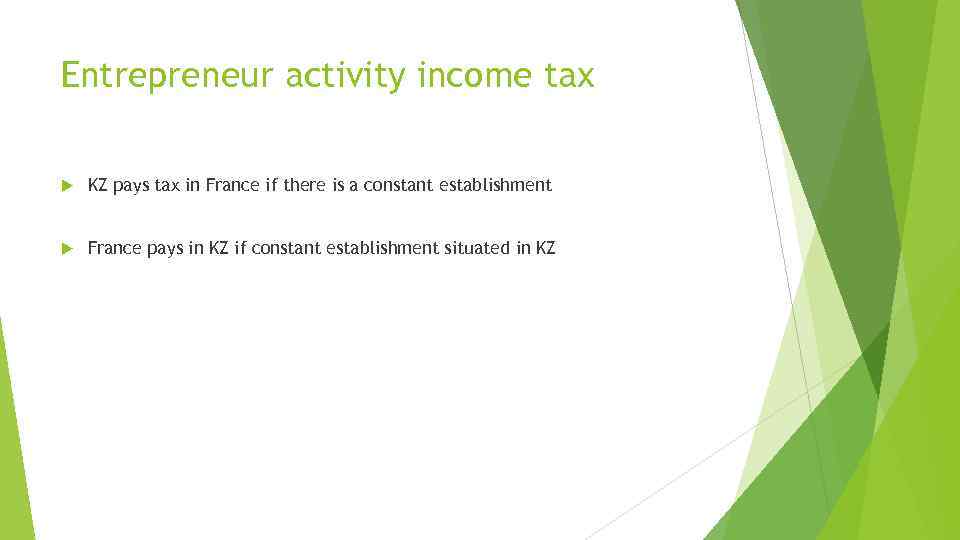 Entrepreneur activity income tax

KZ pays tax in France if there is a constant establishment

France pays in KZ if constant establishment situated in KZ